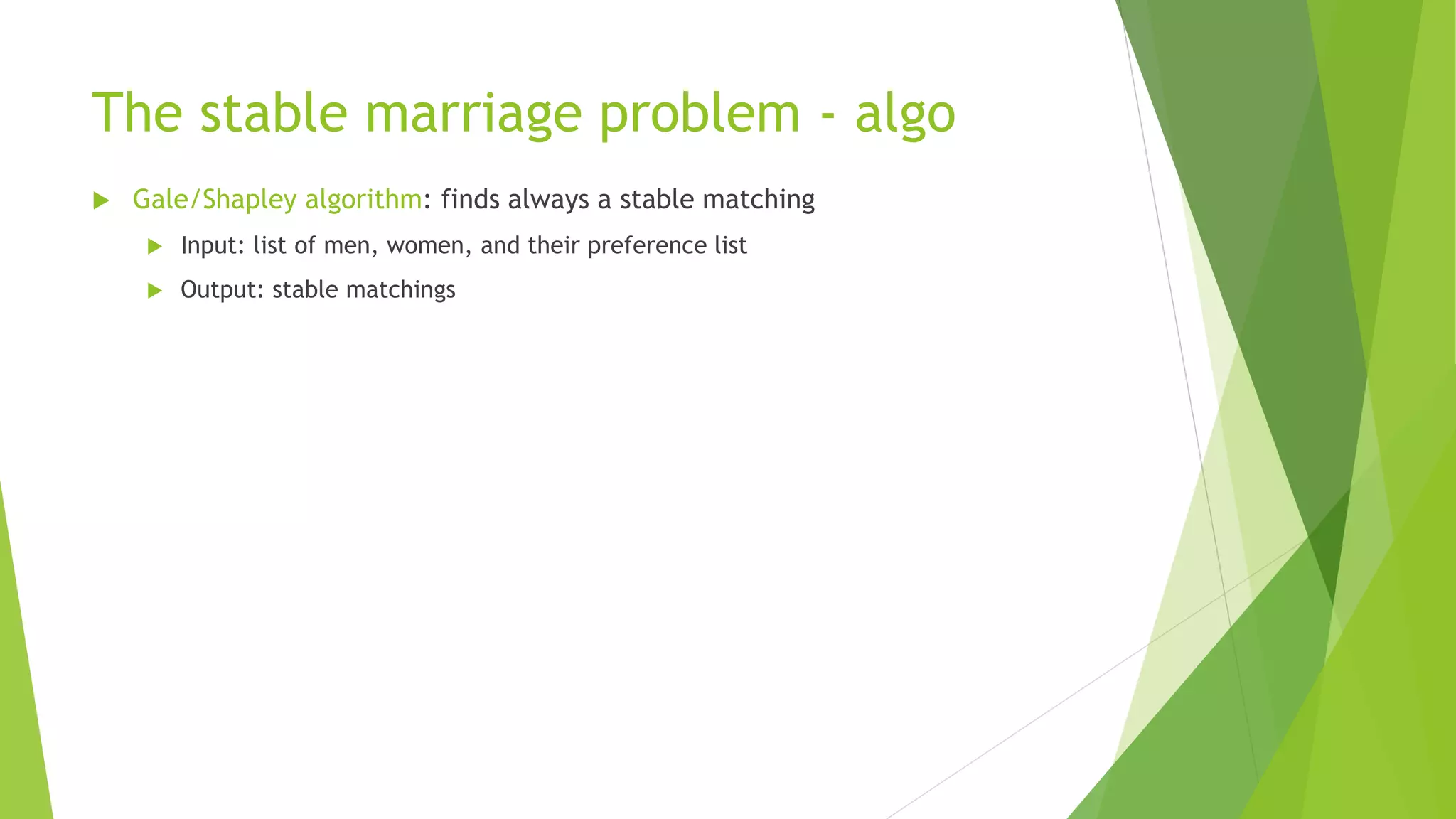 The stable marriage problem - algo

Gale/Shapley algorithm: finds always a stable matching

Input: list of men, women, and their preference list

Output: stable matchings